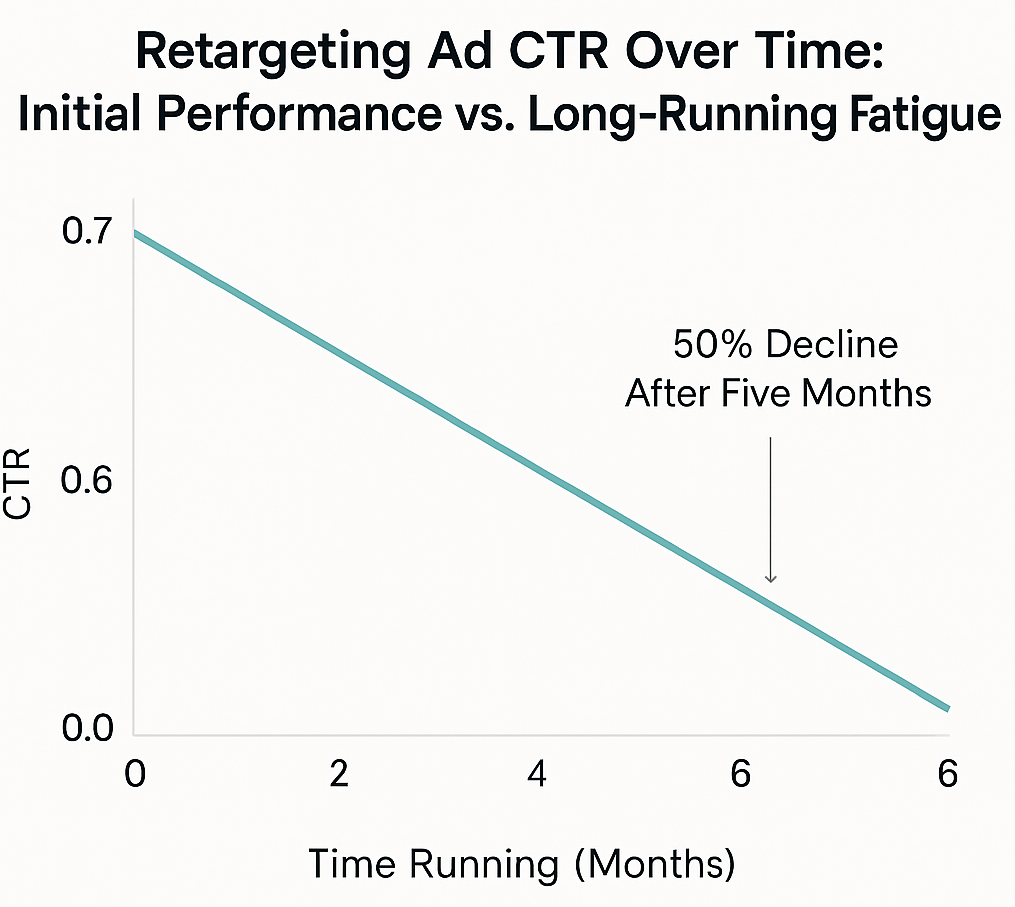 Retargeting Ad CTR Over Time:
Initial Performance vs. Long-Running Fatigue

0.7

0.6

0.0

CTR

50% Decline
After Five Months

0 2 4 6 6

Time Running (Months)